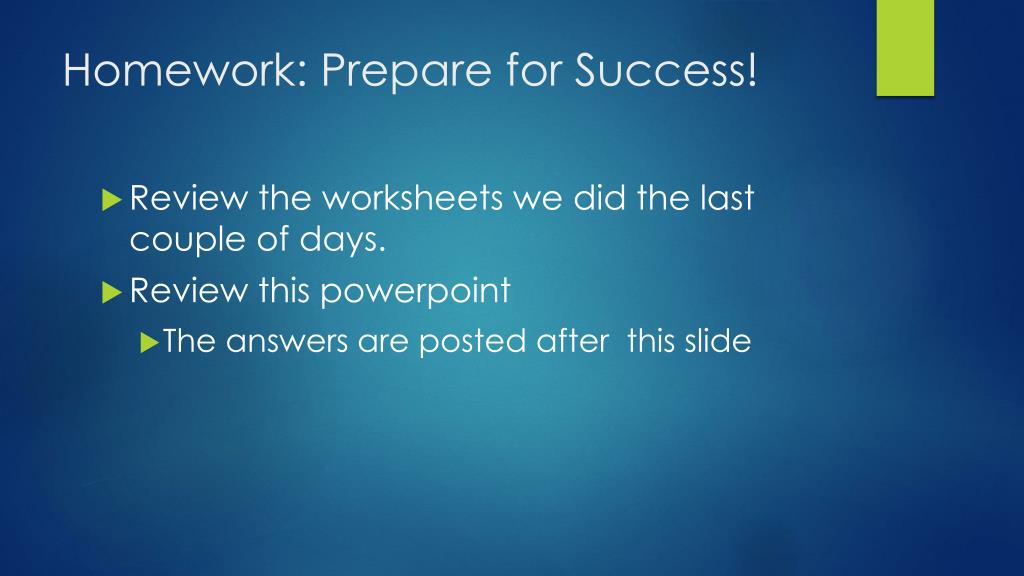 Homework: Prepare for Success!

Review the worksheets we did the last couple of days.

Review this powerpoint

The answers are posted after  this slide